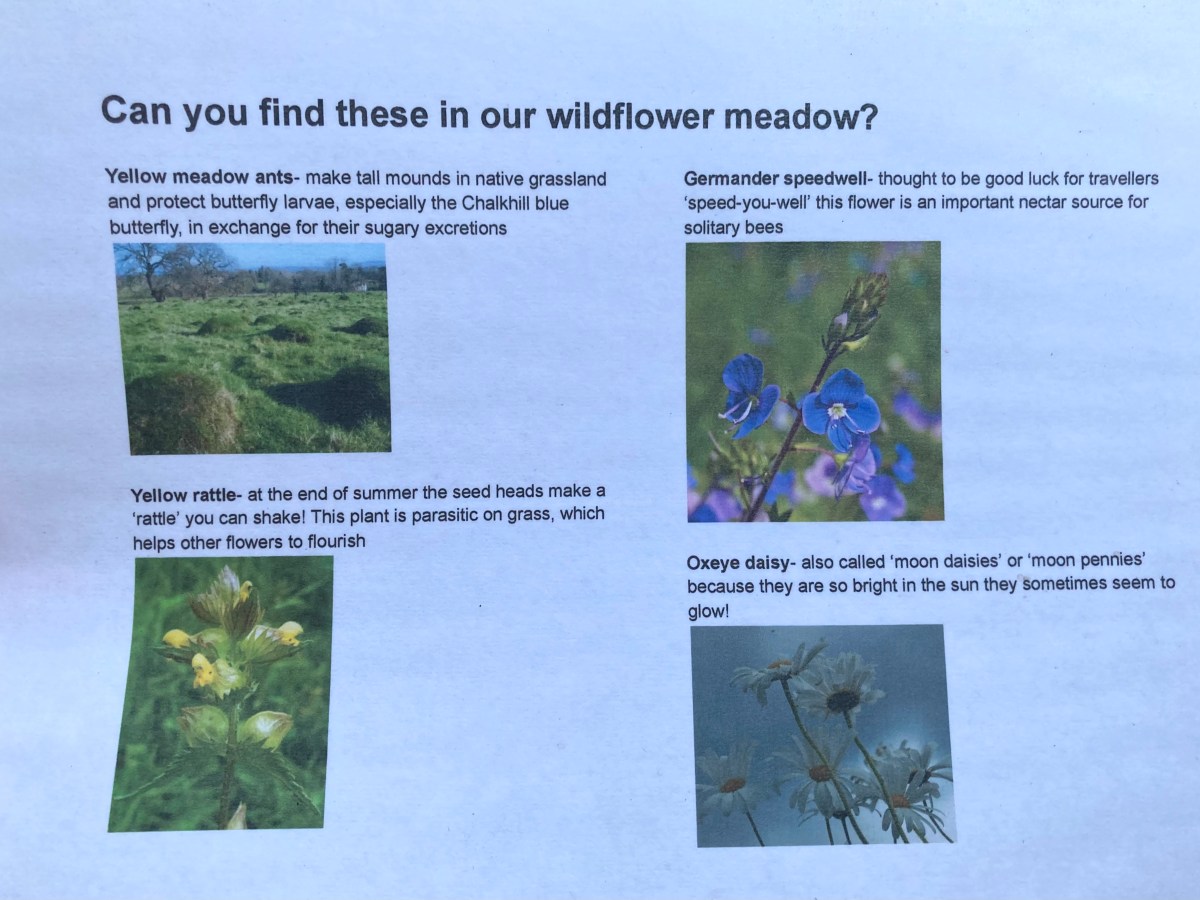 Can you find these in our wildflower meadow?

Yellow meadow ants- make tall mounds in native grassland and protect butterfly larvae, especially the Chalkhill blue butterfly, in exchange for their sugary excretions

Yellow rattle- at the end of summer the seed heads make a 'rattle' you can shake! This plant is parasitic on grass, which helps other flowers to flourish

Germander speedwell- thought to be good luck for travellers 'speed-you-well' this flower is an important nectar source for solitary bees

Oxeye daisy- also called 'moon daisies' or 'moon pennies' because they are so bright in the sun they sometimes seem to glow!